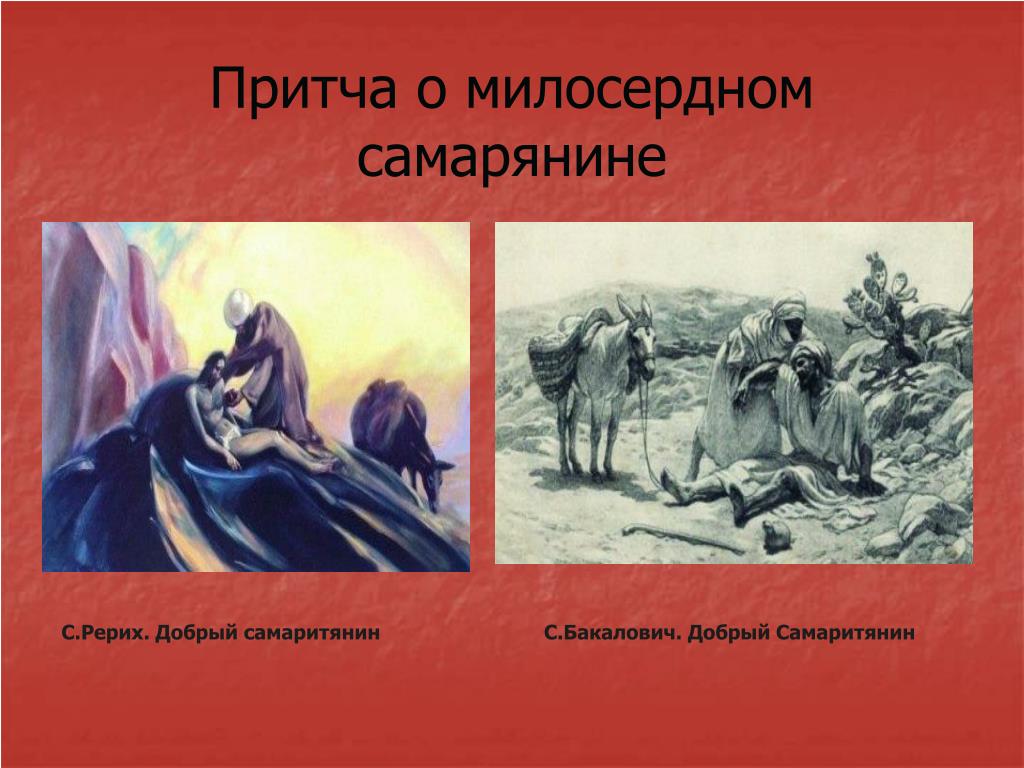 Притча о милосердном самарянине

С.Рерих. Добрый самаритянин

С.Бакалович. Добрый Самаритянин